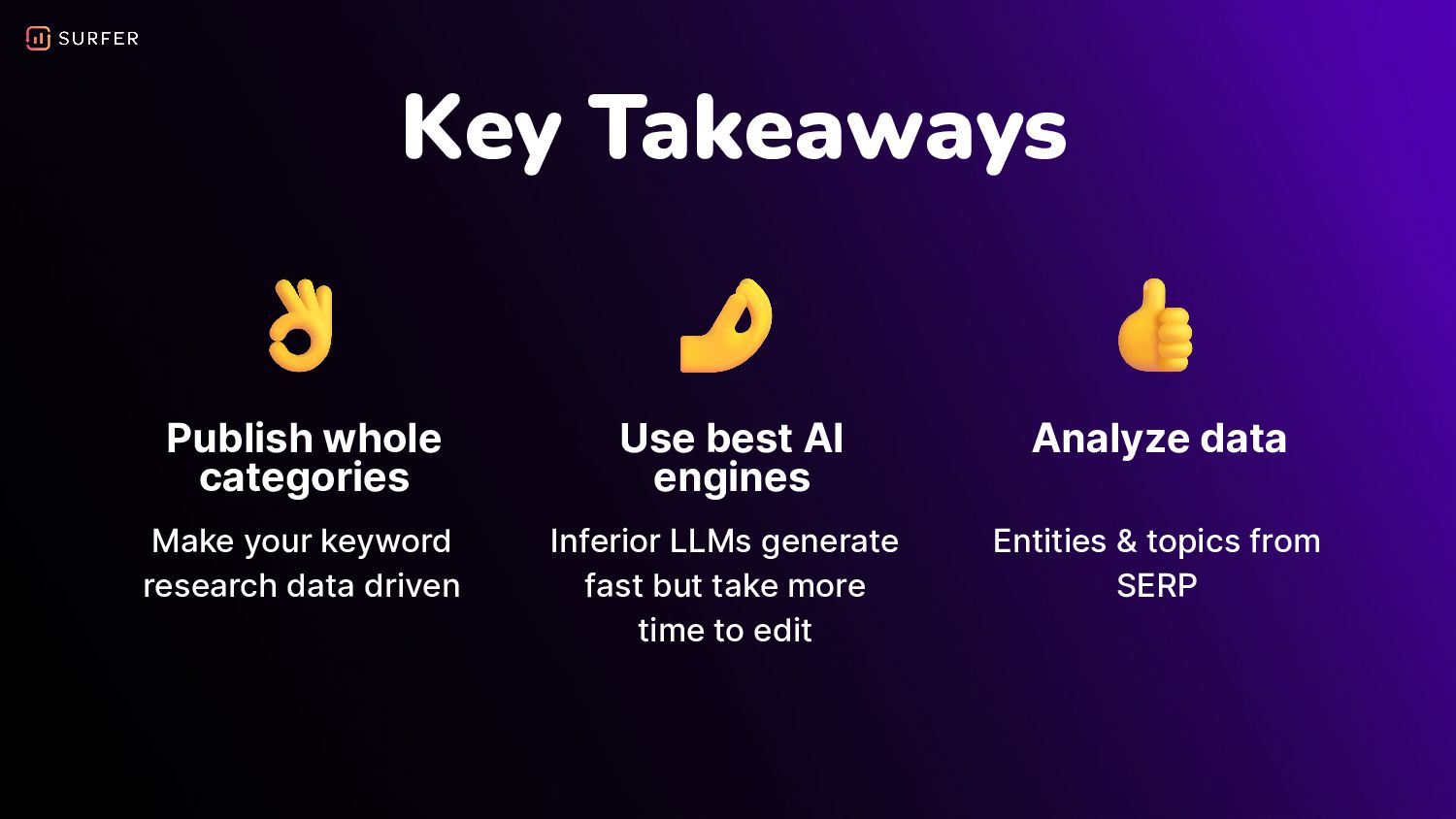 SURFER

Key Takeaways

Publish whole categories

Make your keyword research data driven

Use best AI engines

Inferior LLMs generate fast but take more time to edit

Analyze data

Entities & topics from SERP